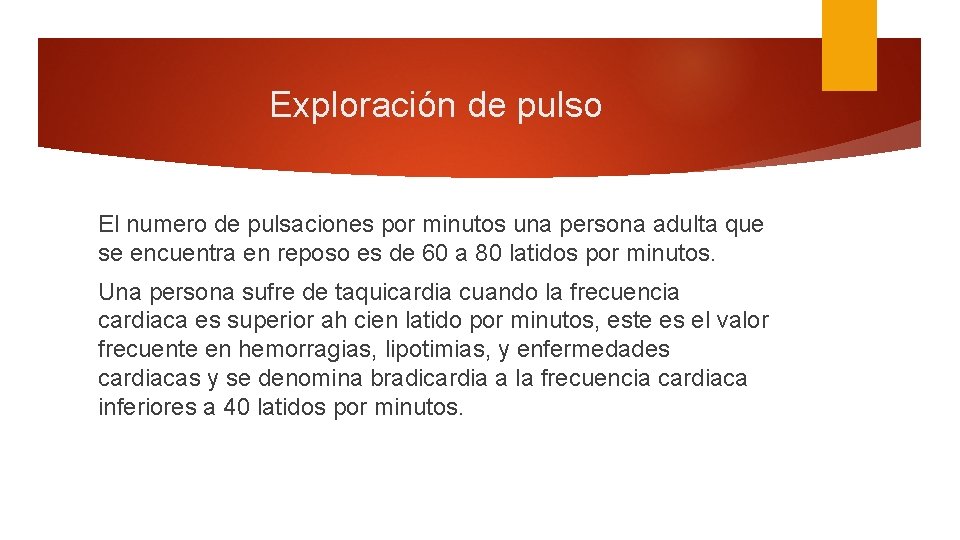 Exploración de pulso

El numero de pulsaciones por minutos una persona adulta que se encuentra en reposo es de 60 a 80 latidos por minutos.

Una persona sufre de taquicardia cuando la frecuencia cardiaca es superior ah cien latido por minutos, este es el valor frecuente en hemorragias, lipotimias, y enfermedades cardiacas y se denomina bradicardia a la frecuencia cardiaca inferiores a 40 latidos por minutos.